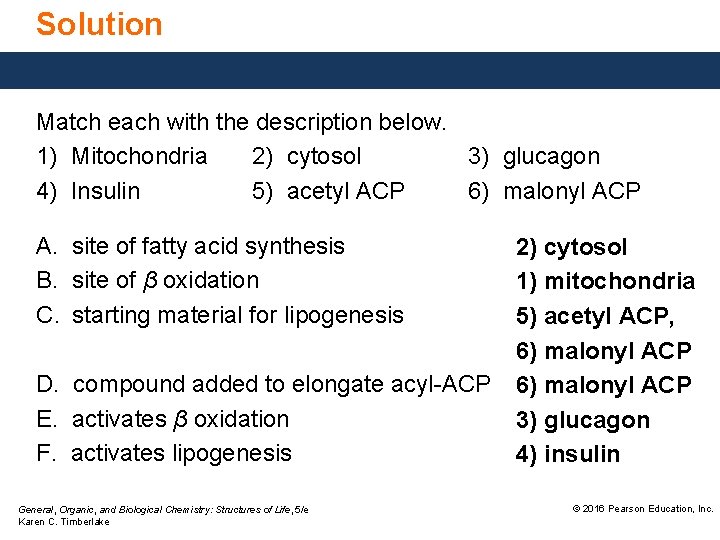 Solution

Match each with the description below.

1) Mitochondria 2) cytosol 3) glucagon
4) Insulin 5) acetyl ACP 6) malonyl ACP

A. site of fatty acid synthesis 2) cytosol
B. site of $\beta$ oxidation 1) mitochondria
C. starting material for lipogenesis 5) acetyl ACP, 6) malonyl ACP
D. compound added to elongate acyl-ACP 6) malonyl ACP
E. activates $\beta$ oxidation 3) glucagon
F. activates lipogenesis 4) insulin

General, Organic, and Biological Chemistry: Structures of Life, 5/e
Karen C. Timberlake

© 2016 Pearson Education, Inc.